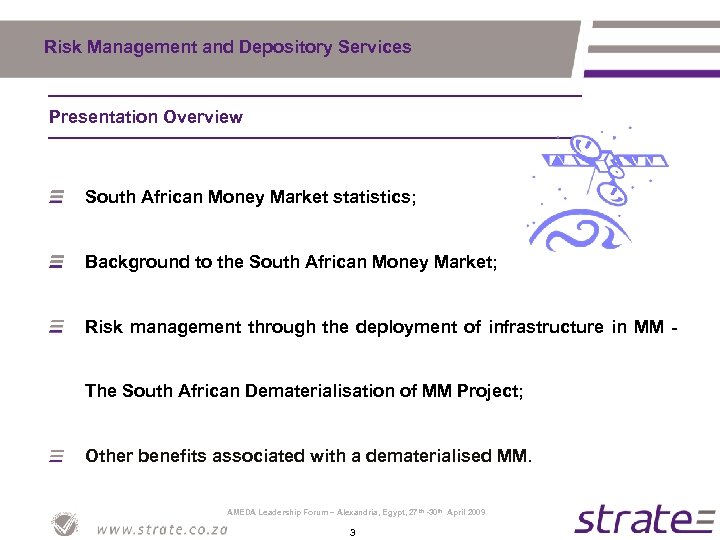 Risk Management and Depository Services

Presentation Overview

South African Money Market statistics;

Background to the South African Money Market;

Risk management through the deployment of infrastructure in MM - The South African Dematerialisation of MM Project;

Other benefits associated with a dematerialised MM.

AMEDA Leadership Forum – Alexandria, Egypt, 27th -30th April 2009

www.strate.co.za

3

strate